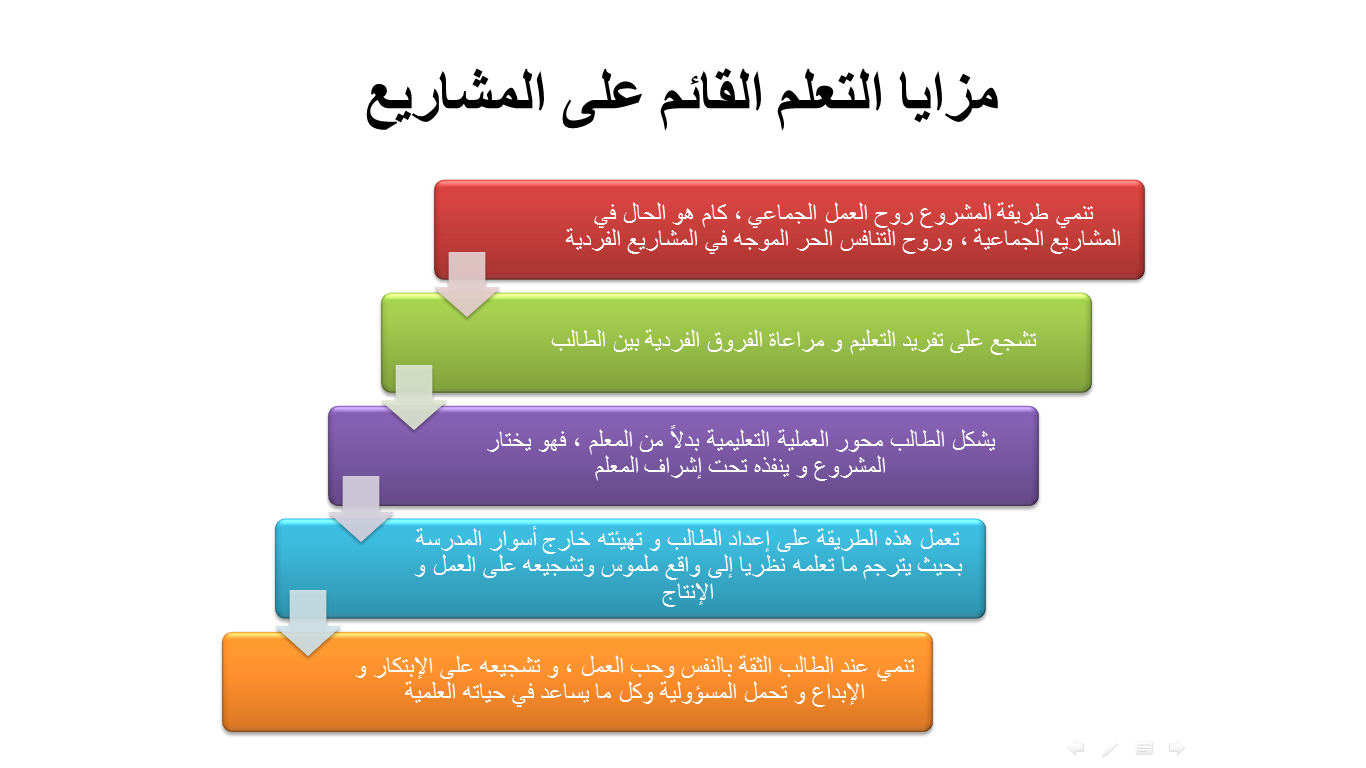 مزايا التعلم القائم على المشاريع

تنمي طريقة المشروع روح العمل الجماعي ، كام هو الحال في المشاريع الجماعية ، وروح التنافس الحر الموجه في المشاريع الفردية

تشجع على تفريد التعليم و مراعاة الفروق الفردية بين الطالب

يشكل الطالب محور العملية التعليمية بدلاً من المعلم ، فهو يختار المشروع و ينفذه تحت إشراف المعلم

تعمل هذه الطريقة على إعداد الطالب و تهيئته خارج أسوار المدرسة بحيث يترجم ما تعلمه نظريا إلى واقع ملموس وتشجيعه على العمل و الإنتاج

تنمي عند الطالب الثقة بالنفس وحب العمل ، و تشجيعه على الإبتكار و الإبداع و تحمل المسؤولية وكل ما يساعد في حياته العلمية